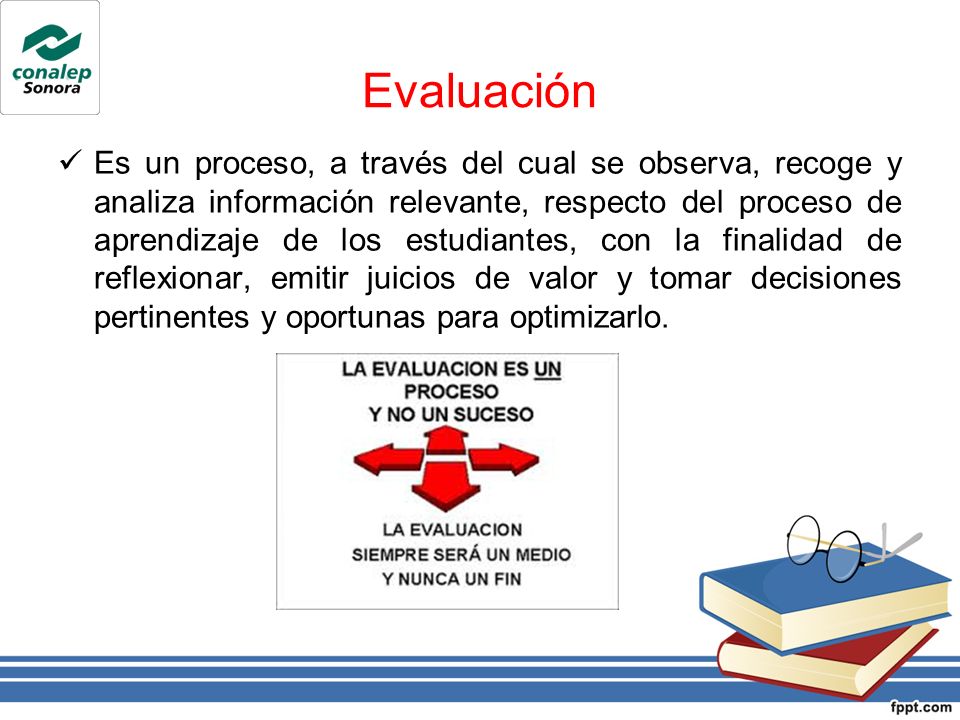 conalep
Sonora

Evaluación

✓ Es un proceso, a través del cual se observa, recoge y analiza información relevante, respecto del proceso de aprendizaje de los estudiantes, con la finalidad de reflexionar, emitir juicios de valor y tomar decisiones pertinentes y oportunas para optimizarlo.

LA EVALUACION ES UN PROCESO Y NO UN SUCESO

LA EVALUACION SIEMPRE SERÁ UN MEDIO Y NUNCA UN FIN

fppt.com